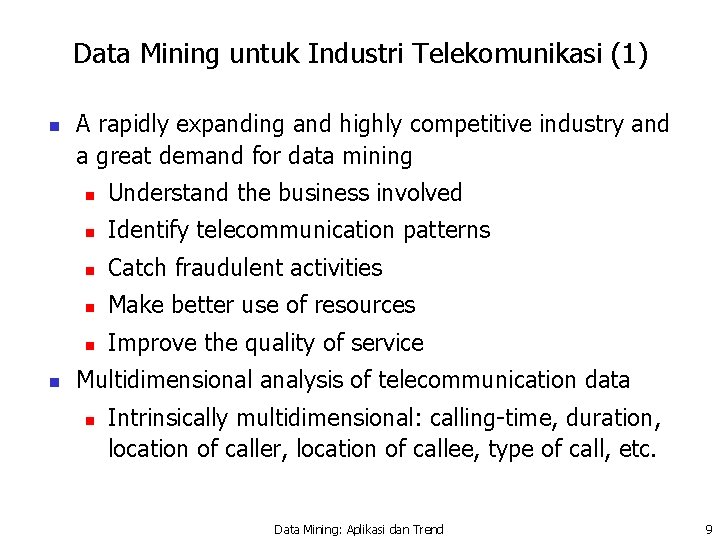 Data Mining untuk Industri Telekomunikasi (1)

- A rapidly expanding and highly competitive industry and a great demand for data mining
  - Understand the business involved
  - Identify telecommunication patterns
  - Catch fraudulent activities
  - Make better use of resources
  - Improve the quality of service
- Multidimensional analysis of telecommunication data
  - Intrinsically multidimensional: calling-time, duration, location of caller, location of callee, type of call, etc.

Data Mining: Aplikasi dan Trend

9